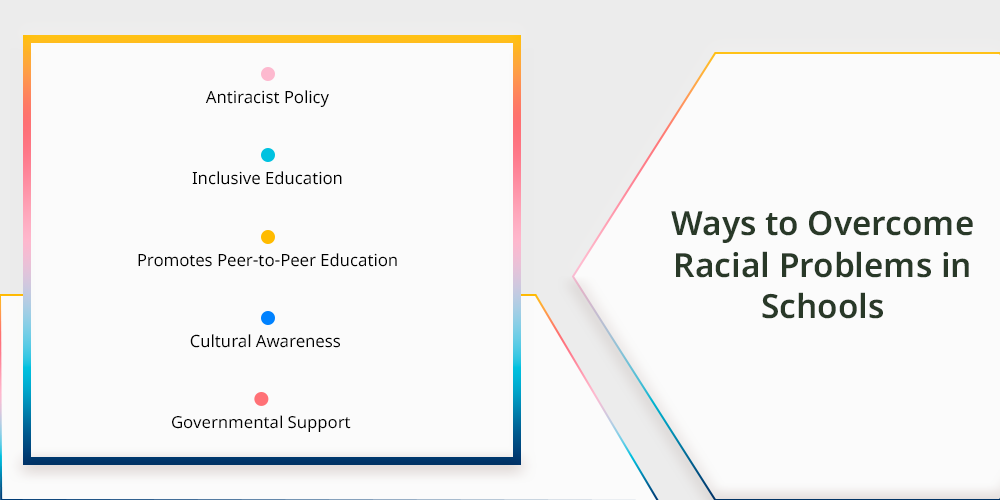 Antiracist Policy

Inclusive Education

Promotes Peer-to-Peer Education

Cultural Awareness

Governmental Support

Ways to Overcome Racial Problems in Schools